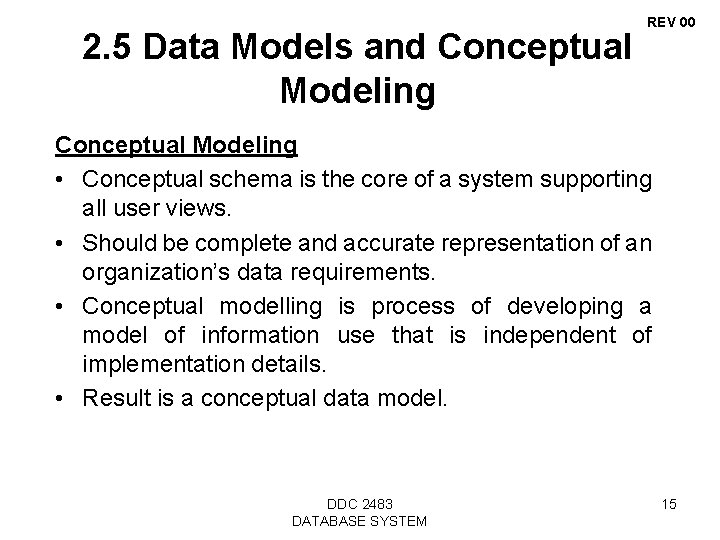 REV 00

2.5 Data Models and Conceptual Modeling

Conceptual Modeling

• Conceptual schema is the core of a system supporting all user views.

• Should be complete and accurate representation of an organization's data requirements.

• Conceptual modelling is process of developing a model of information use that is independent of implementation details.

• Result is a conceptual data model.

DDC 2483
DATABASE SYSTEM

15